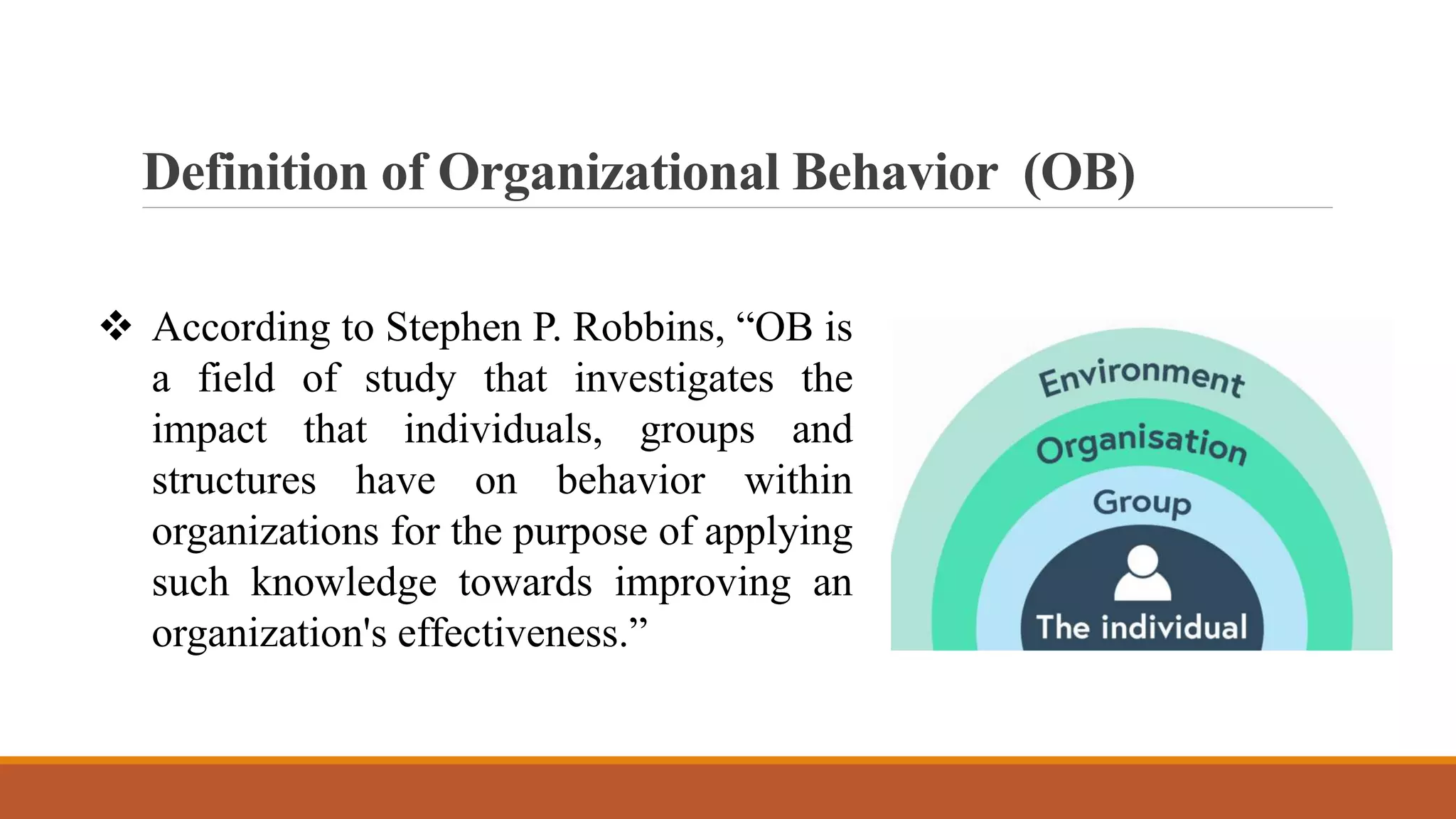 Definition of Organizational Behavior (OB)

❖ According to Stephen P. Robbins, “OB is a field of study that investigates the impact that individuals, groups and structures have on behavior within organizations for the purpose of applying such knowledge towards improving an organization's effectiveness.”

Environment
Organisation
Group
The individual